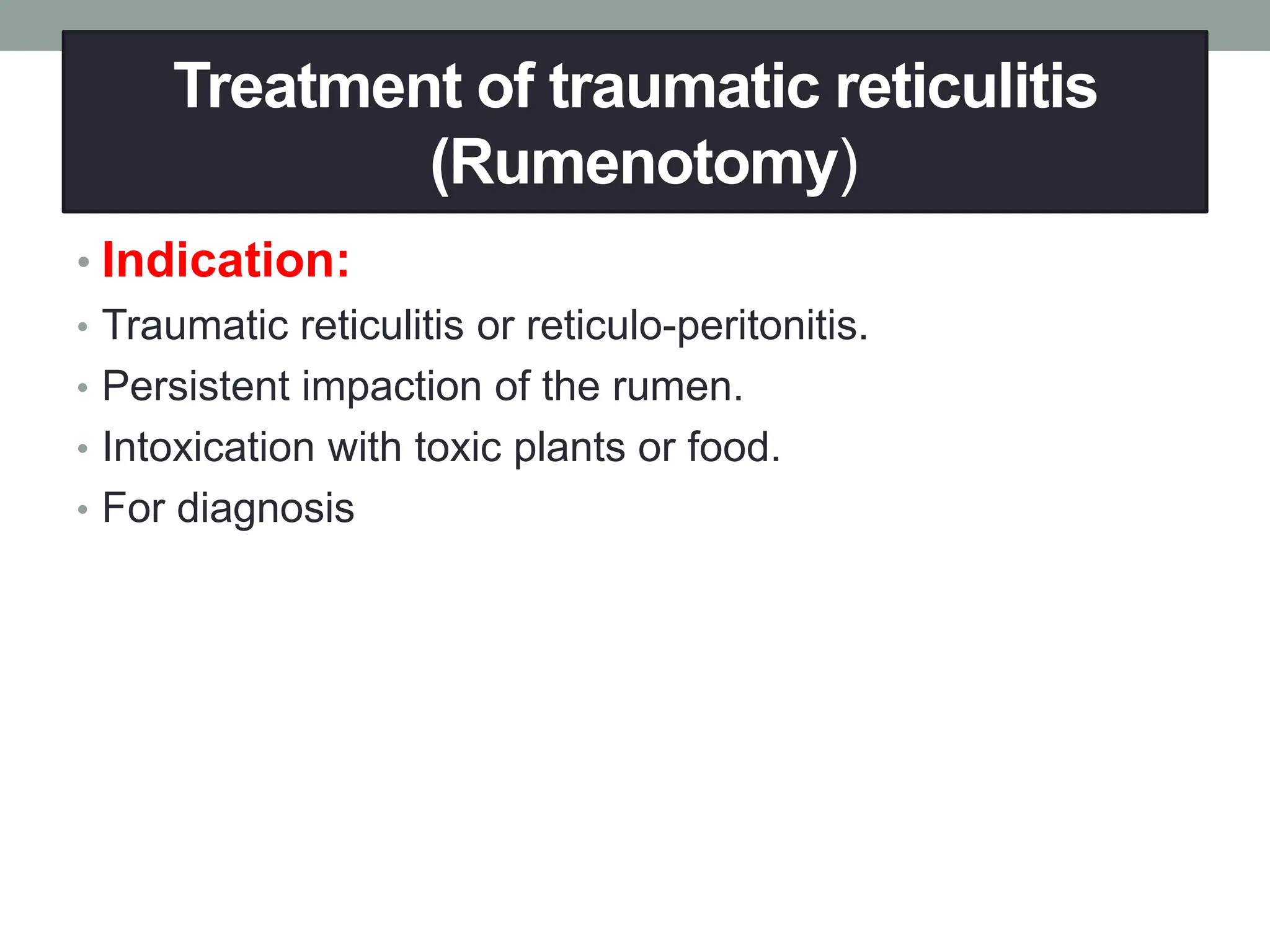 Treatment of traumatic reticulitis (Rumenotomy)

• Indication:
• Traumatic reticulitis or reticulo-peritonitis.
• Persistent impaction of the rumen.
• Intoxication with toxic plants or food.
• For diagnosis